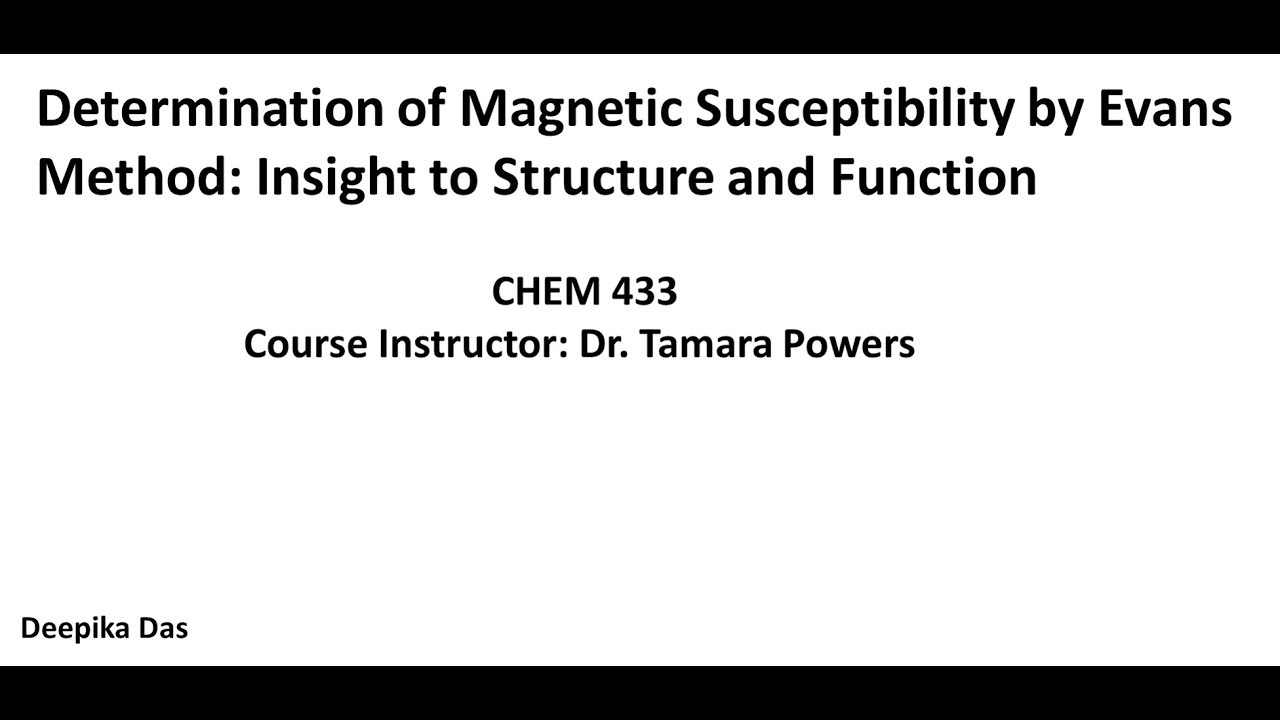 Determination of Magnetic Susceptibility by Evans Method: Insight to Structure and Function

CHEM 433
Course Instructor: Dr. Tamara Powers

Deepika Das